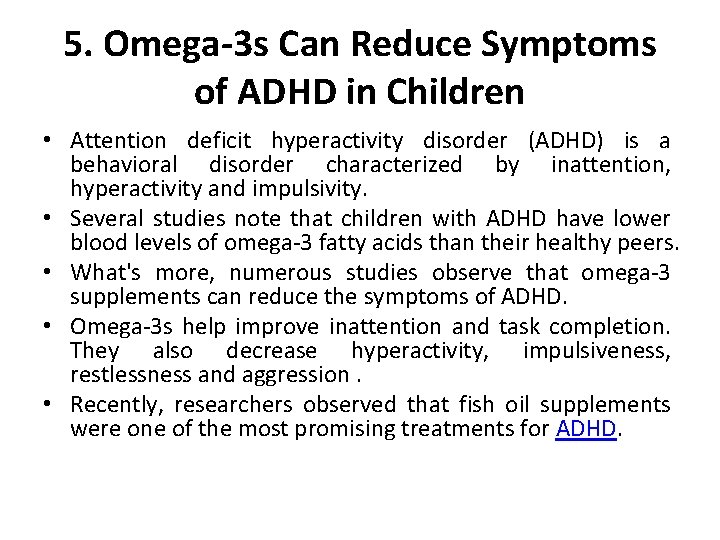 5. Omega-3s Can Reduce Symptoms of ADHD in Children

• Attention deficit hyperactivity disorder (ADHD) is a behavioral disorder characterized by inattention, hyperactivity and impulsivity.

• Several studies note that children with ADHD have lower blood levels of omega-3 fatty acids than their healthy peers.

• What's more, numerous studies observe that omega-3 supplements can reduce the symptoms of ADHD.

• Omega-3s help improve inattention and task completion. They also decrease hyperactivity, impulsiveness, restlessness and aggression .

• Recently, researchers observed that fish oil supplements were one of the most promising treatments for ADHD.